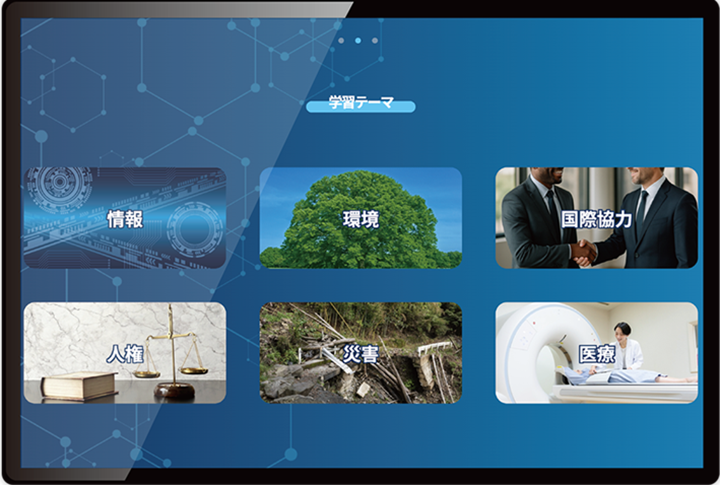 学習テーマ

情報

環境

国際協力

人権

災害

医療